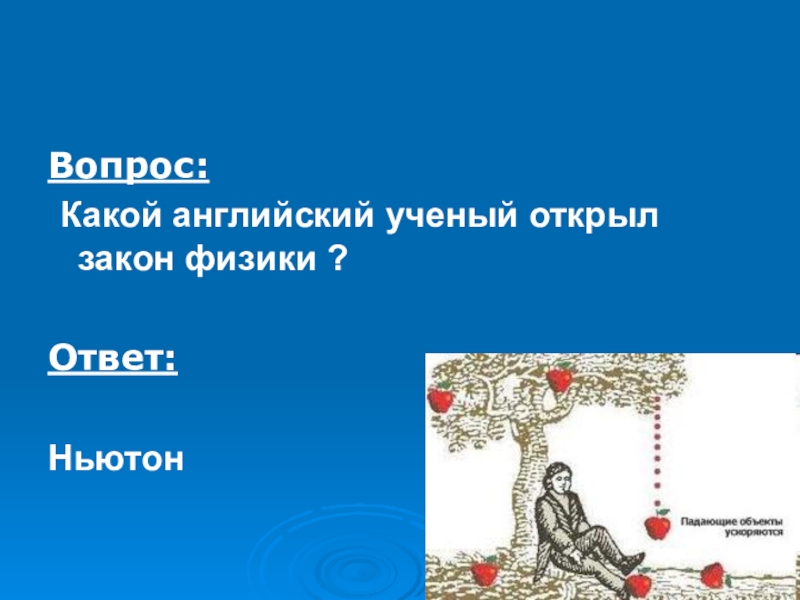 Вопрос:

Какой английский ученый открыл закон физики ?

Ответ:

Ньютон

Падающие объекты ускоряются